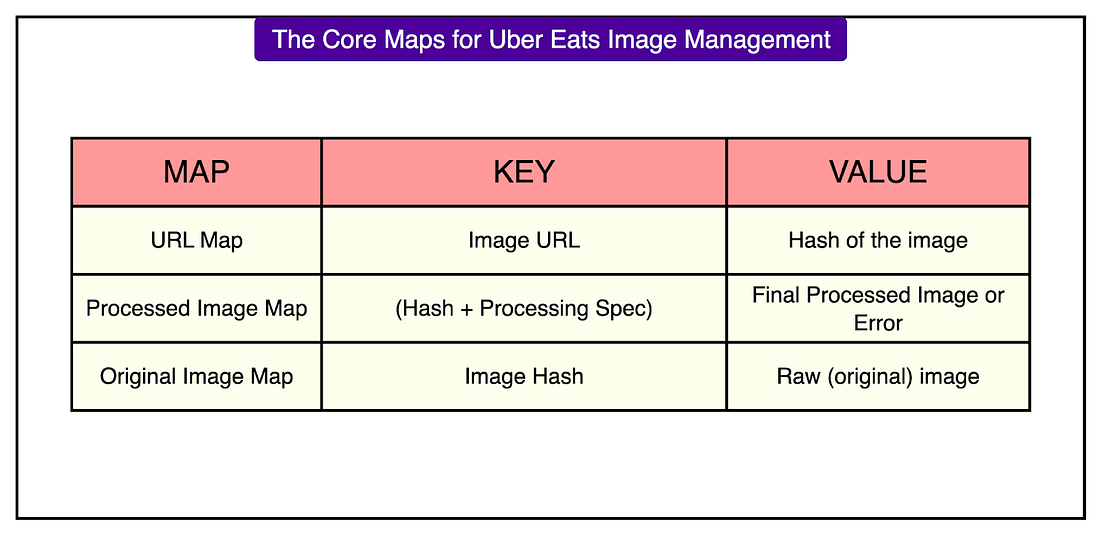 The Core Maps for Uber Eats Image Management

| MAP | KEY | VALUE |
|---|---|---|
| URL Map | Image URL | Hash of the image |
| Processed Image Map | (Hash + Processing Spec) | Final Processed Image or Error |
| Original Image Map | Image Hash | Raw (original) image |